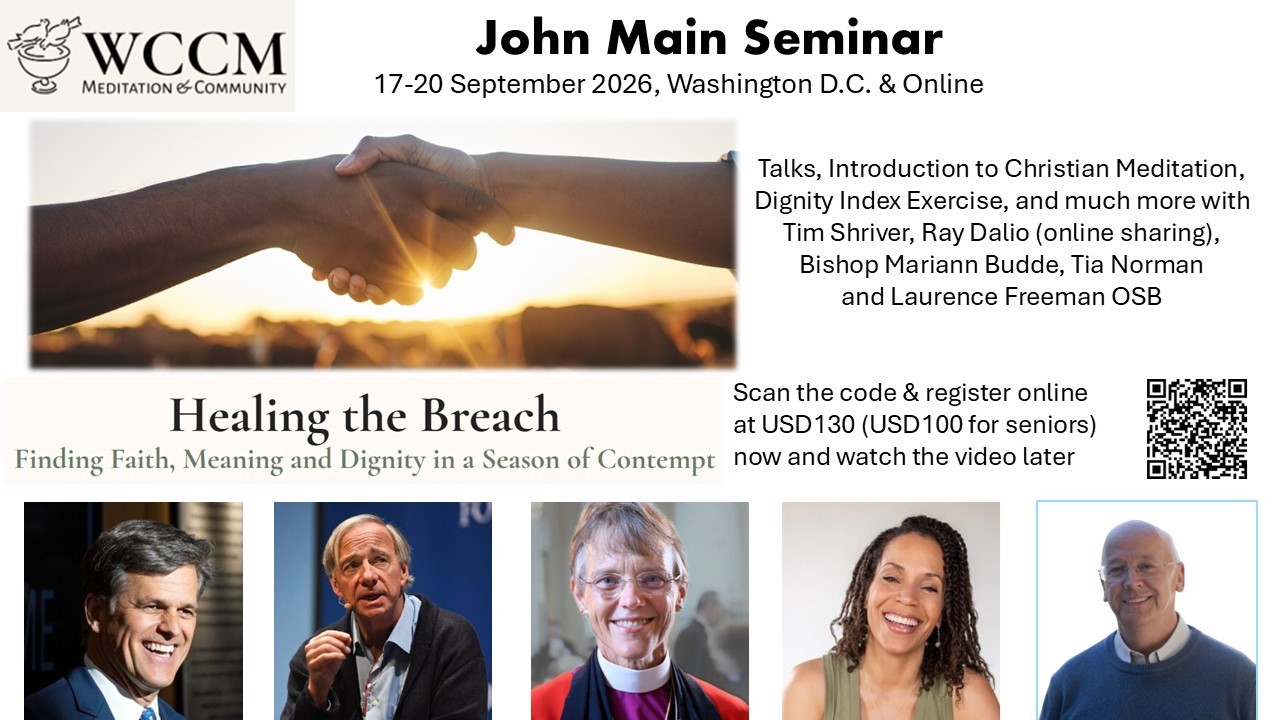 WCCM
MEDITATION & COMMUNITY

John Main Seminar
17-20 September 2026, Washington D.C. & Online

Talks, Introduction to Christian Meditation, Dignity Index Exercise, and much more with Tim Shriver, Ray Dalio (online sharing), Bishop Mariann Budde, Tia Norman and Laurence Freeman OSB

Healing the Breach
Finding Faith, Meaning and Dignity in a Season of Contempt

Scan the code & register online at USD130 (USD100 for seniors) now and watch the video later